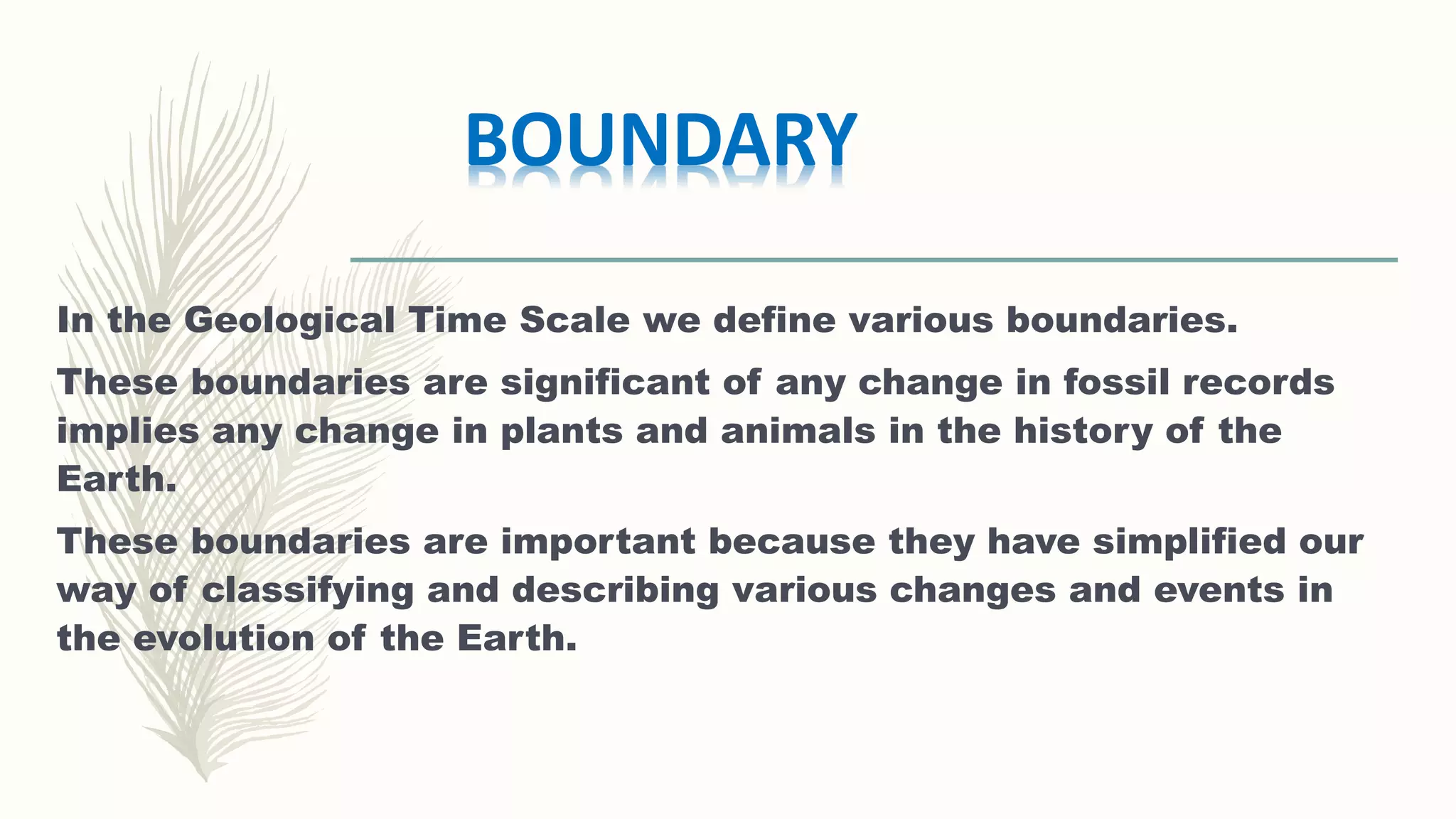 BOUNDARY

In the Geological Time Scale we define various boundaries.

These boundaries are significant of any change in fossil records implies any change in plants and animals in the history of the Earth.

These boundaries are important because they have simplified our way of classifying and describing various changes and events in the evolution of the Earth.